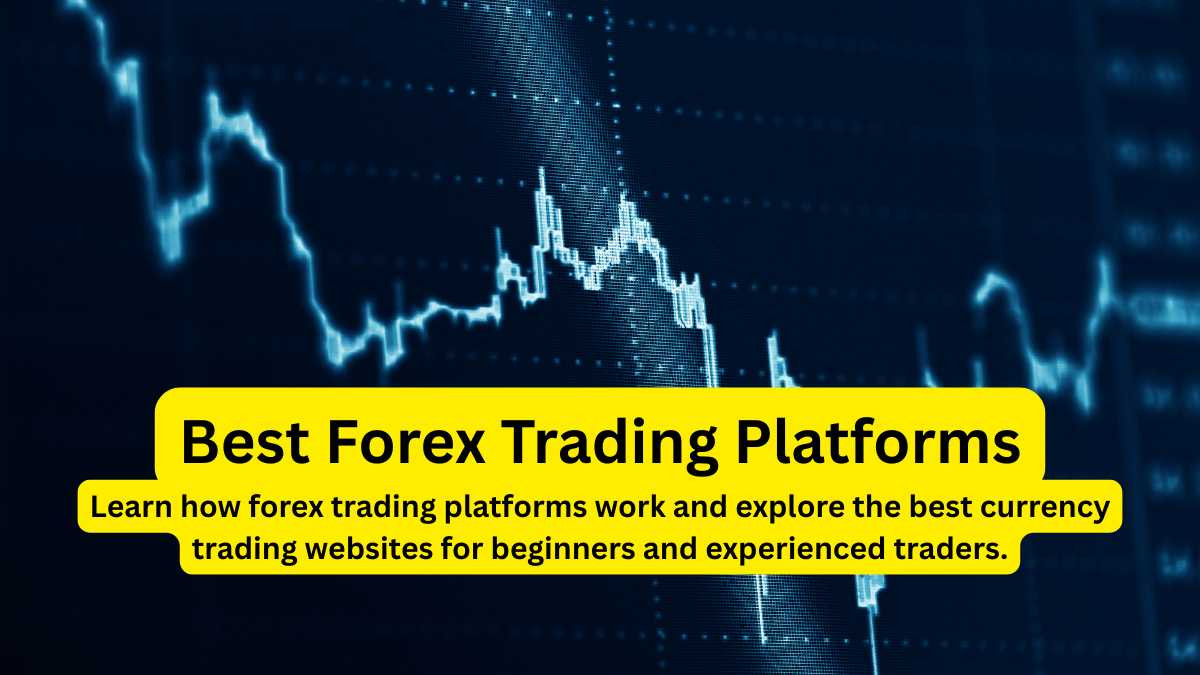 Best Forex Trading Platforms

Learn how forex trading platforms work and explore the best currency trading websites for beginners and experienced traders.